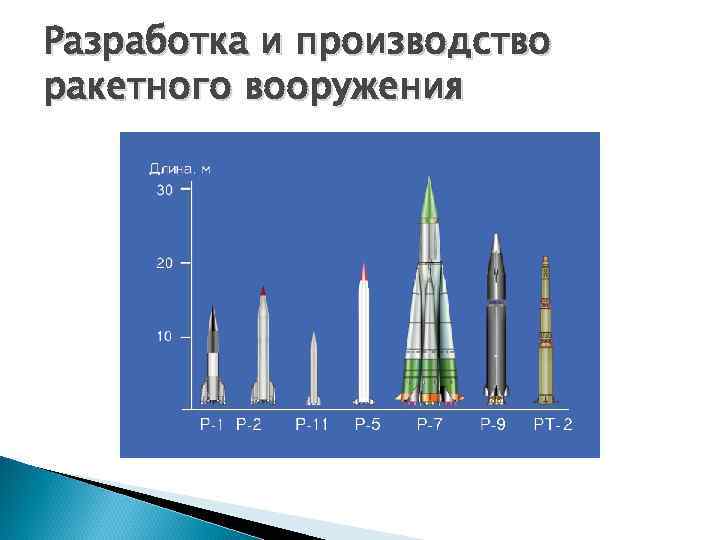 Разработка и производство ракетного вооружения

Длина, м

30

20

10

Р-1 Р-2 Р-11 Р-5 Р-7 Р-9 РТ-2